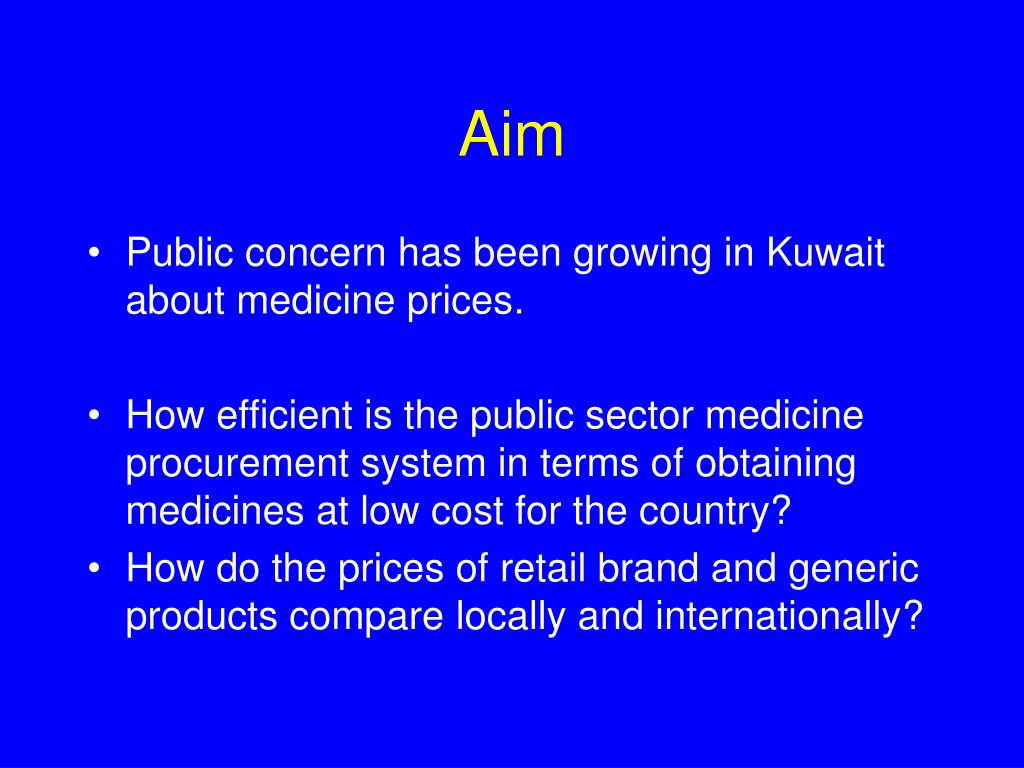 Aim

• Public concern has been growing in Kuwait about medicine prices.

• How efficient is the public sector medicine procurement system in terms of obtaining medicines at low cost for the country?
• How do the prices of retail brand and generic products compare locally and internationally?